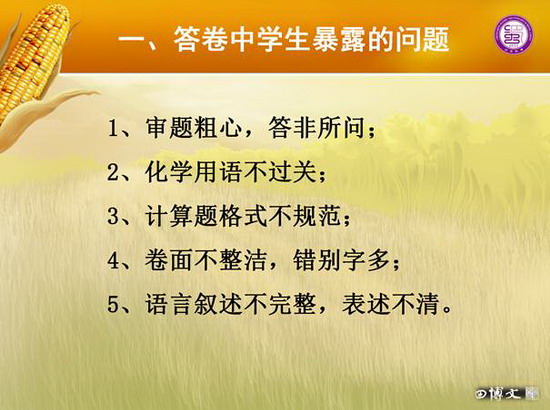 一、答卷中学生暴露的问题

1、审题粗心，答非所问；

2、化学用语不过关；

3、计算题格式不规范；

4、卷面不整洁，错别字多；

5、语言叙述不完整，表述不清。

博文